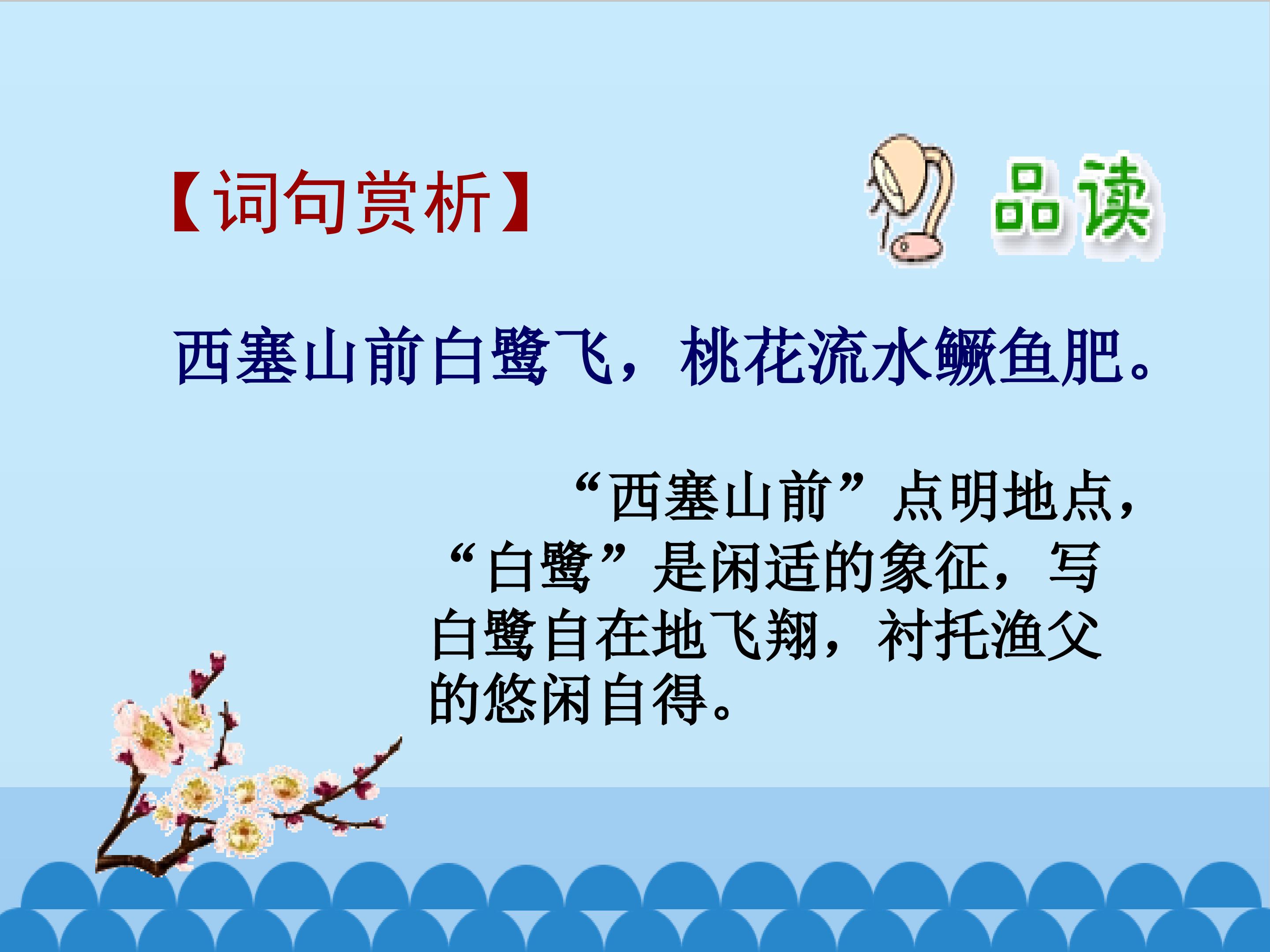 【词句赏析】

品读

西塞山前白鹭飞，桃花流水鳜鱼肥。

“西塞山前”点明地点，“白鹭”是闲适的象征，写白鹭自在地飞翔，衬托渔父的悠闲自得。